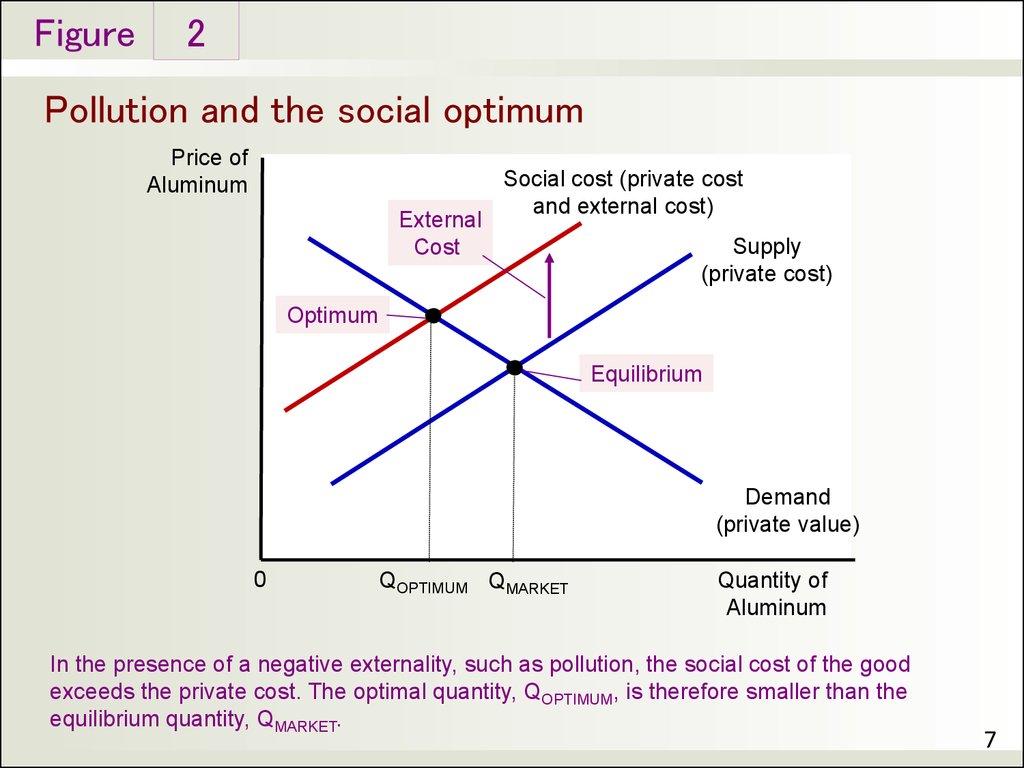 Figure 2

Pollution and the social optimum

Price of Aluminum

Social cost (private cost and external cost)

External Cost

Supply (private cost)

Optimum

Equilibrium

Demand (private value)

0

$Q_{OPTIMUM}$

$Q_{MARKET}$

Quantity of Aluminum

In the presence of a negative externality, such as pollution, the social cost of the good exceeds the private cost. The optimal quantity, $Q_{OPTIMUM}$, is therefore smaller than the equilibrium quantity, $Q_{MARKET}$.

7